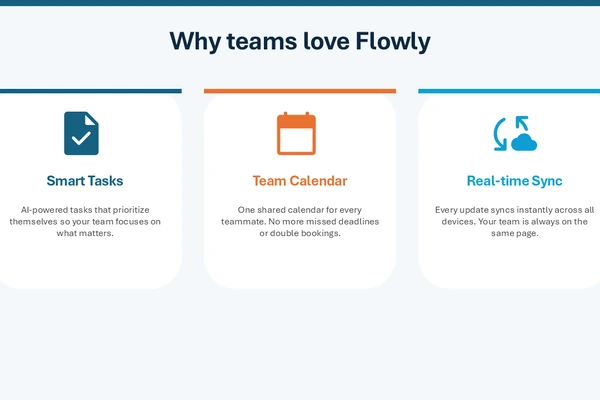 Why teams love Flowly

Smart Tasks

AI-powered tasks that prioritize themselves so your team focuses on what matters.

Team Calendar

One shared calendar for every teammate. No more missed deadlines or double bookings.

Real-time Sync

Every update syncs instantly across all devices. Your team is always on the same page.